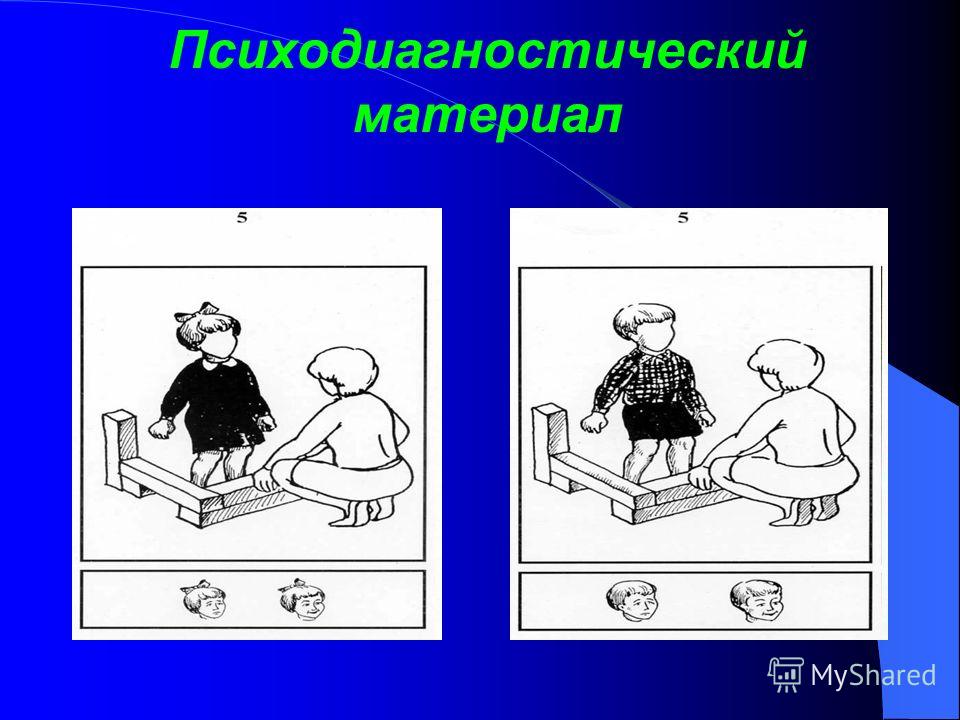 Психодиагностический материал

5

5

MyShared